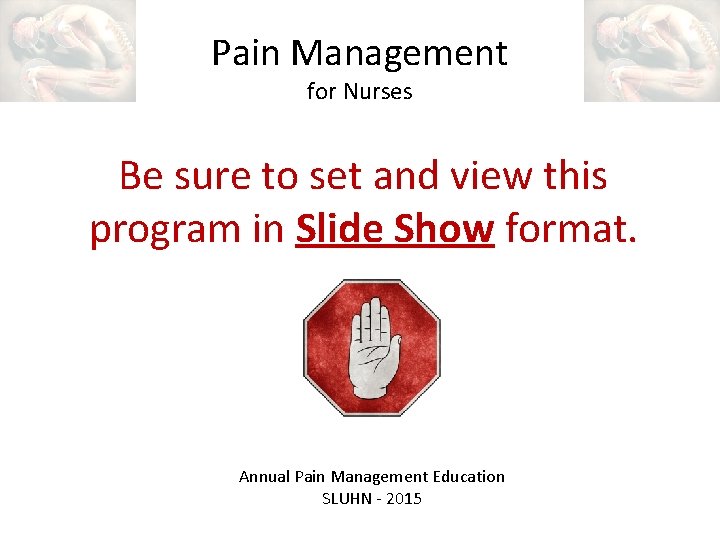 Pain Management
for Nurses

Be sure to set and view this program in Slide Show format.

Annual Pain Management Education
SLUHN - 2015